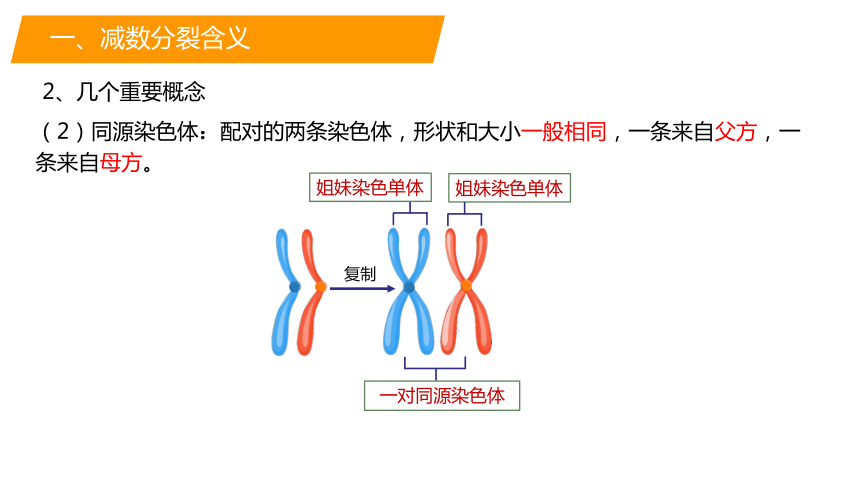 一、减数分裂含义

2、几个重要概念

（2）同源染色体：配对的两条染色体，形状和大小一般相同，一条来自父方，一条来自母方。

姐妹染色单体

姐妹染色单体

复制

一对同源染色体